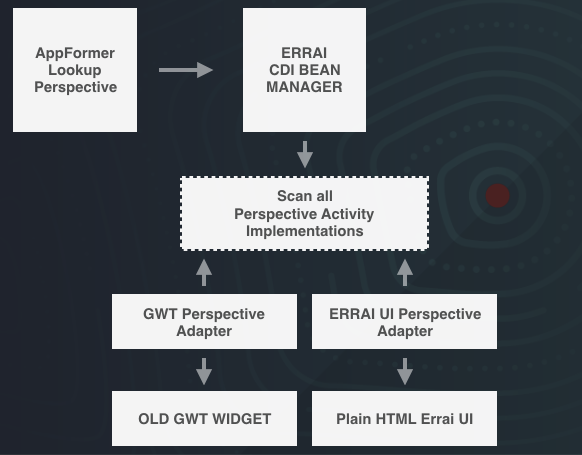 AppFormer Lookup Perspective

ERRAI CDI BEAN MANAGER

Scan all Perspective Activity Implementations

GWT Perspective Adapter

ERRAI UI Perspective Adapter

OLD GWT WIDGET

Plain HTML Errai UI